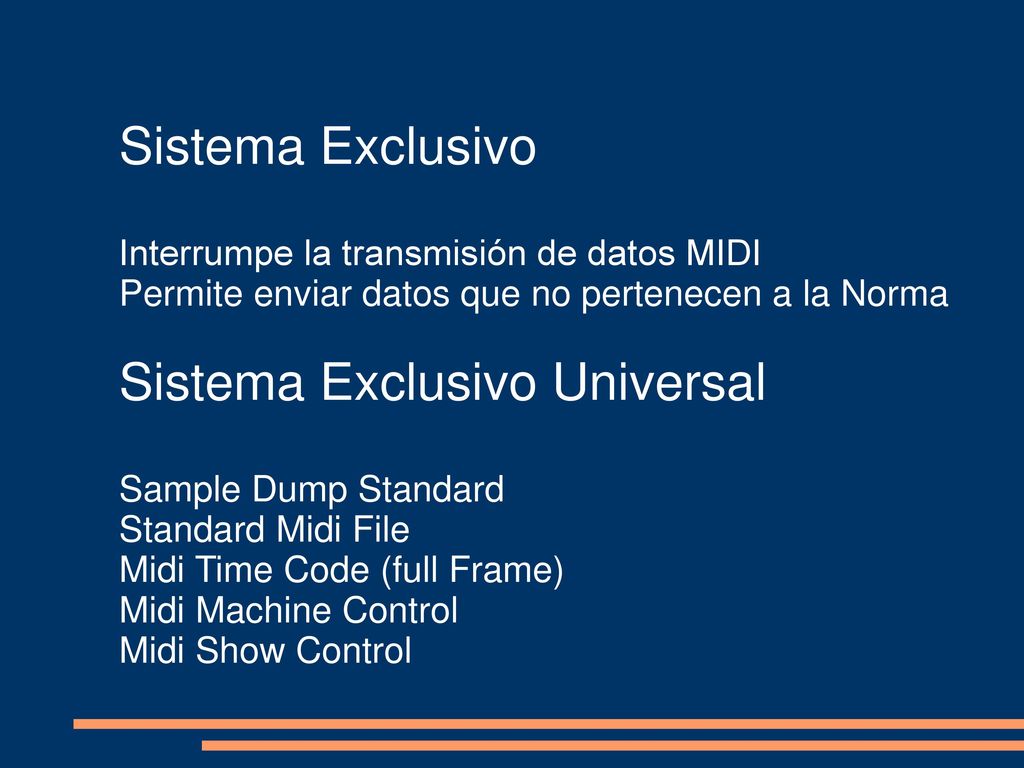 Sistema Exclusivo

Interrumpe la transmisión de datos MIDI
Permite enviar datos que no pertenecen a la Norma

Sistema Exclusivo Universal

Sample Dump Standard
Standard Midi File
Midi Time Code (full Frame)
Midi Machine Control
Midi Show Control